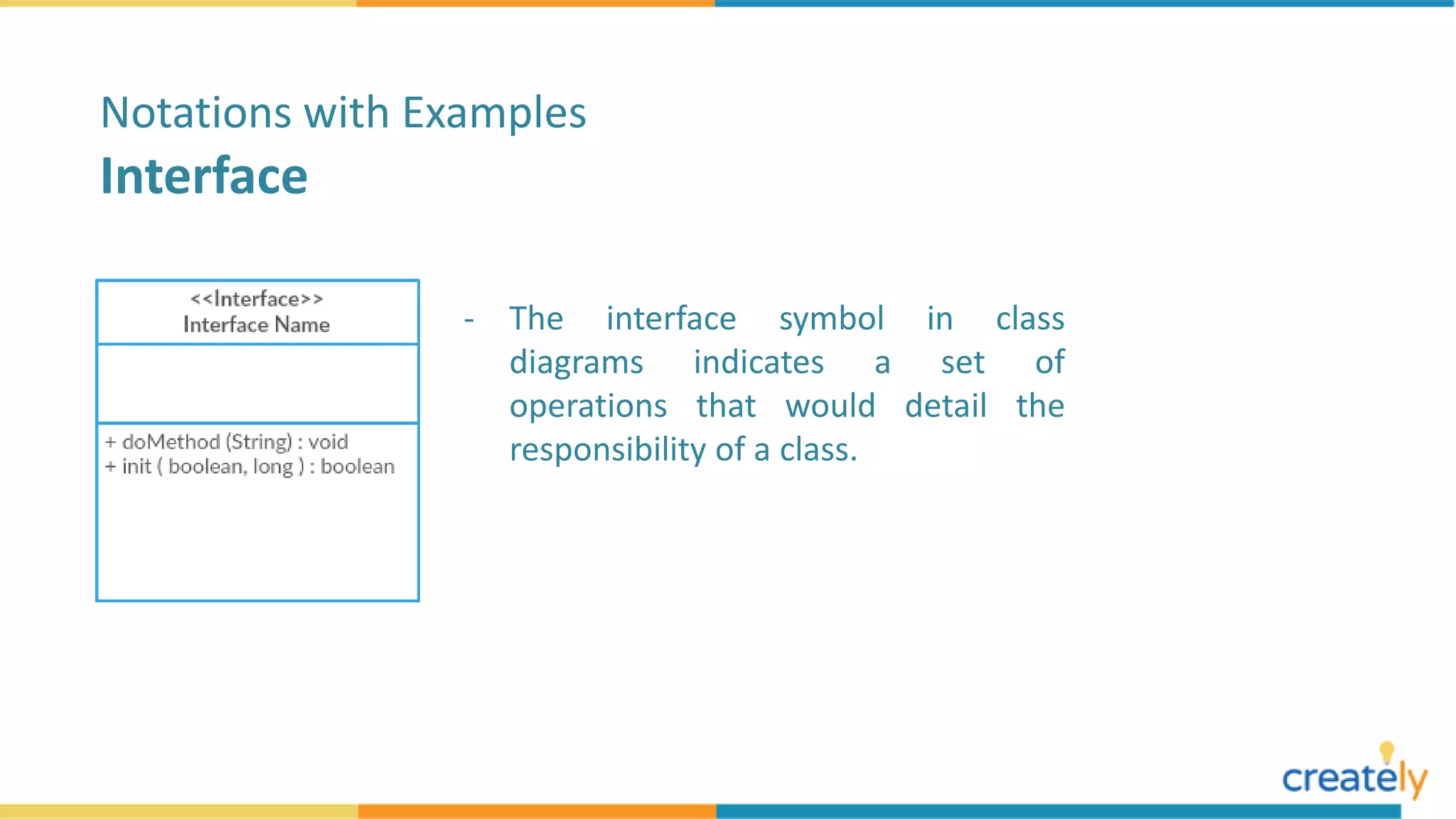 Notations with Examples

Interface

<<Interface>>
Interface Name

+ doMethod (String) : void
+ init ( boolean, long ) : boolean

- The interface symbol in class diagrams indicates a set of operations that would detail the responsibility of a class.

creately